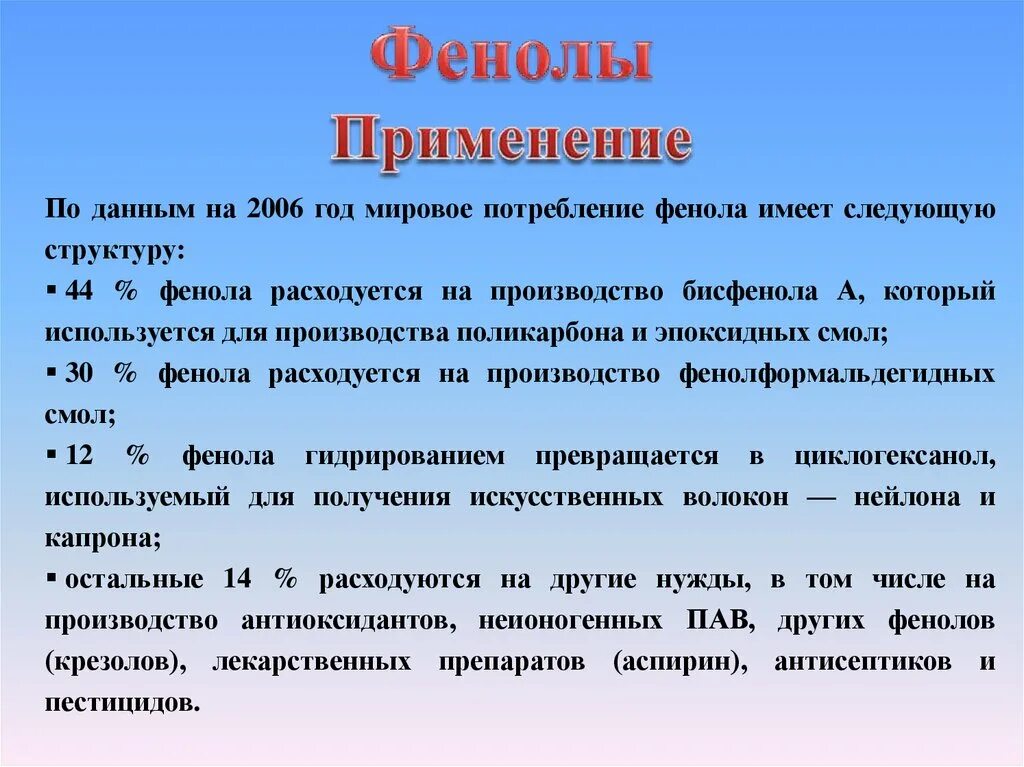 Фенолы
Применение

По данным на 2006 год мировое потребление фенола имеет следующую структуру:
▪ 44 % фенола расходуется на производство бисфенола А, который используется для производства поликарбона и эпоксидных смол;
▪ 30 % фенола расходуется на производство фенолформальдегидных смол;
▪ 12 % фенола гидрированием превращается в циклогексанол, используемый для получения искусственных волокон — нейлона и капрона;
▪ остальные 14 % расходуются на другие нужды, в том числе на производство антиоксидантов, неионогенных ПАВ, других фенолов (крезолов), лекарственных препаратов (аспирин), антисептиков и пестицидов.